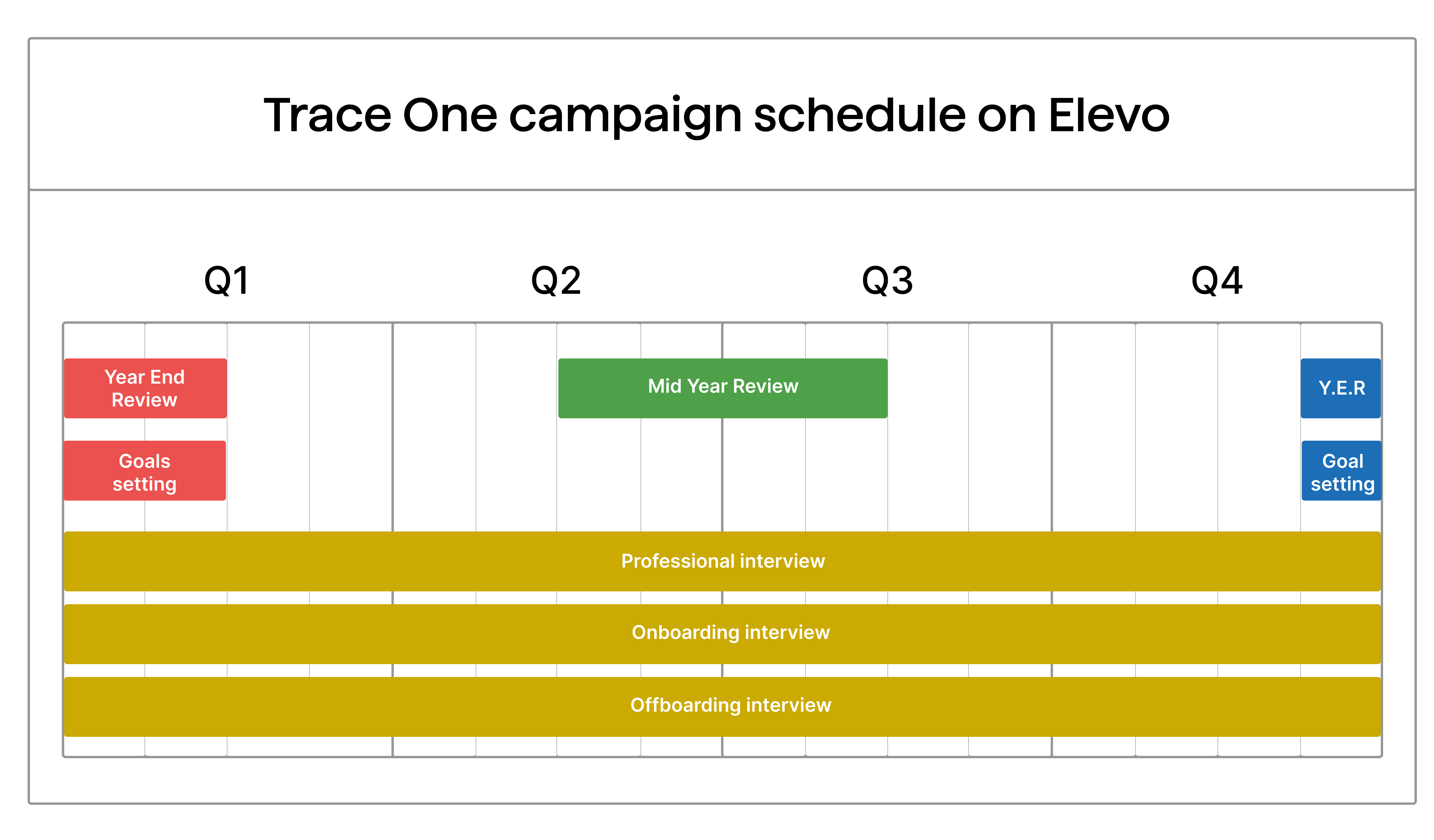 Trace One campaign schedule on Elevo

Q1

Q2

Q3

Q4

Year End Review

Mid Year Review

Y.E.R

Goals setting

Goal setting

Professional interview

Onboarding interview

Offboarding interview